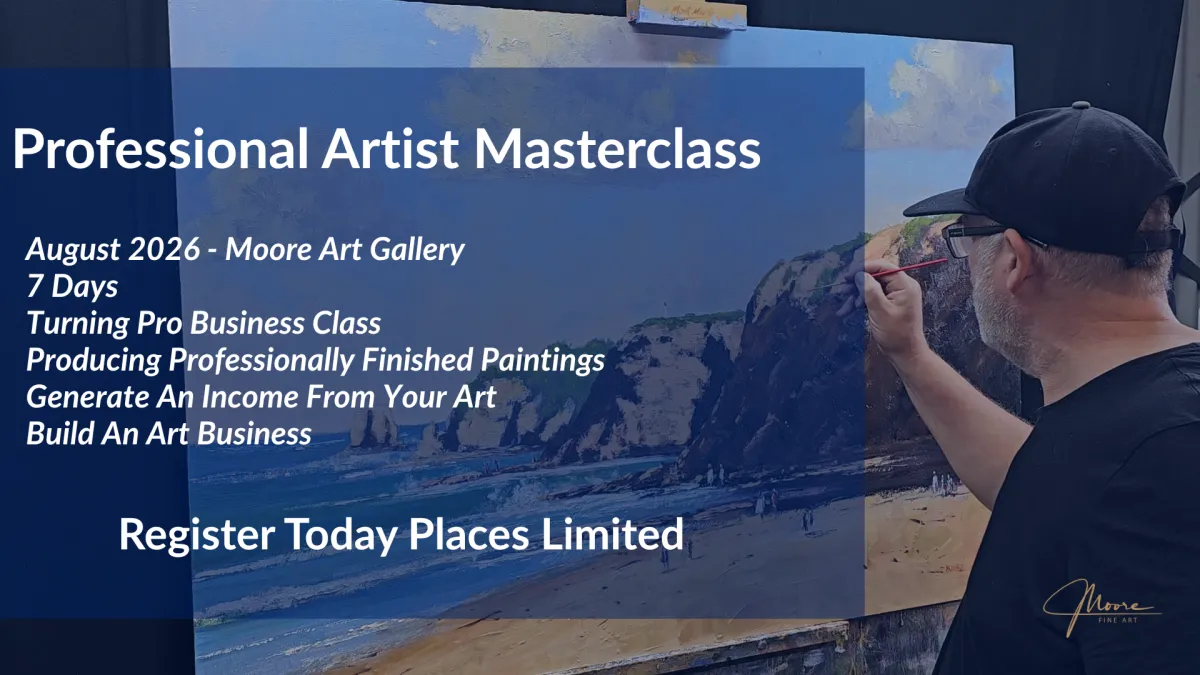 Professional Artist Masterclass

August 2026 - Moore Art Gallery
7 Days
Turning Pro Business Class
Producing Professionally Finished Paintings
Generate An Income From Your Art
Build An Art Business

Register Today Places Limited

Moore
FINE ART